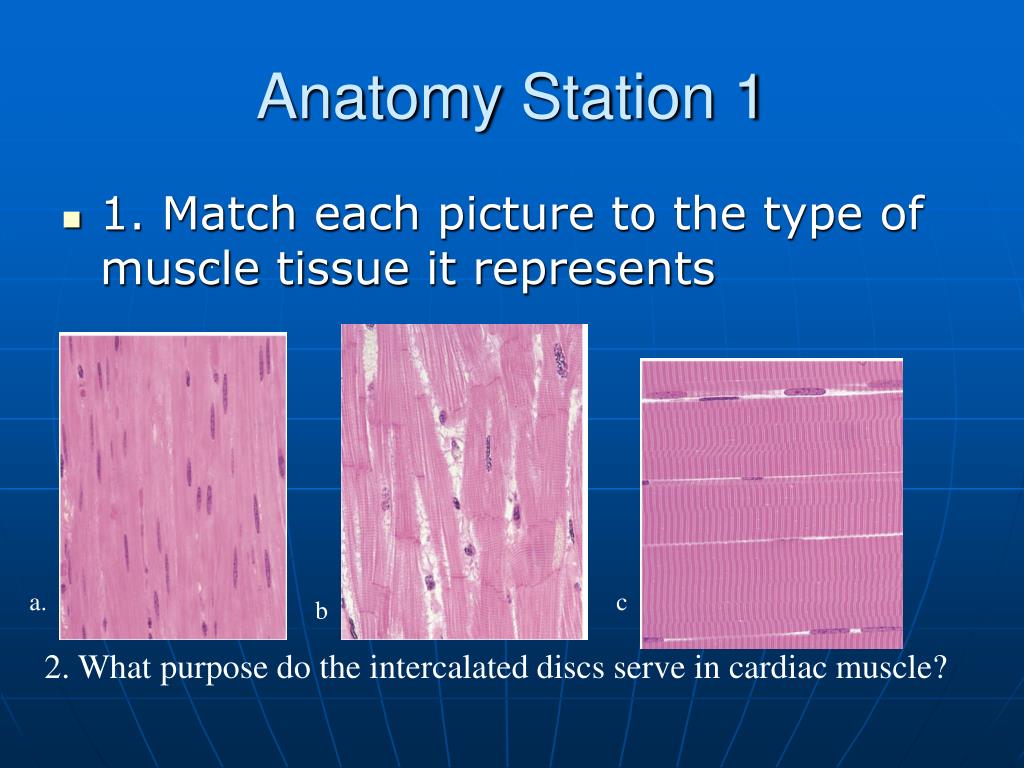 Anatomy Station 1

1. Match each picture to the type of muscle tissue it represents

a.

b

c

2. What purpose do the intercalated discs serve in cardiac muscle?